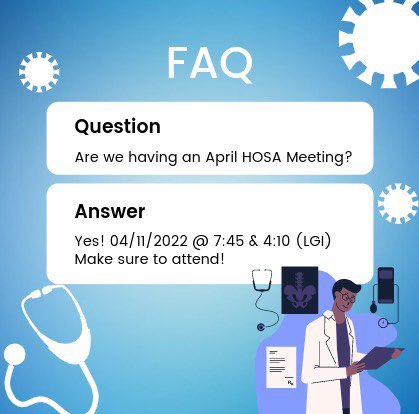 FAQ

Question

Are we having an April HOSA Meeting?

Answer

Yes! 04/11/2022 @ 7:45 & 4:10 (LGI)
Make sure to attend!

Rx